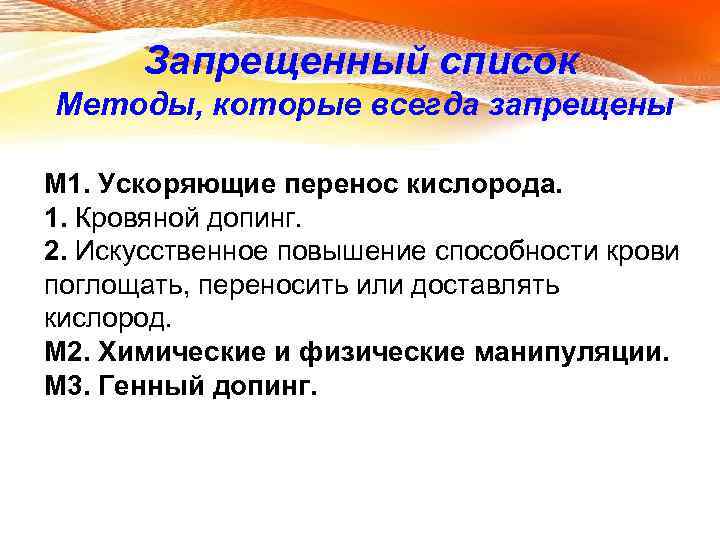 Запрещенный список
Методы, которые всегда запрещены

М1. Ускоряющие перенос кислорода.
1. Кровяной допинг.
2. Искусственное повышение способности крови поглощать, переносить или доставлять кислород.
М2. Химические и физические манипуляции.
М3. Генный допинг.